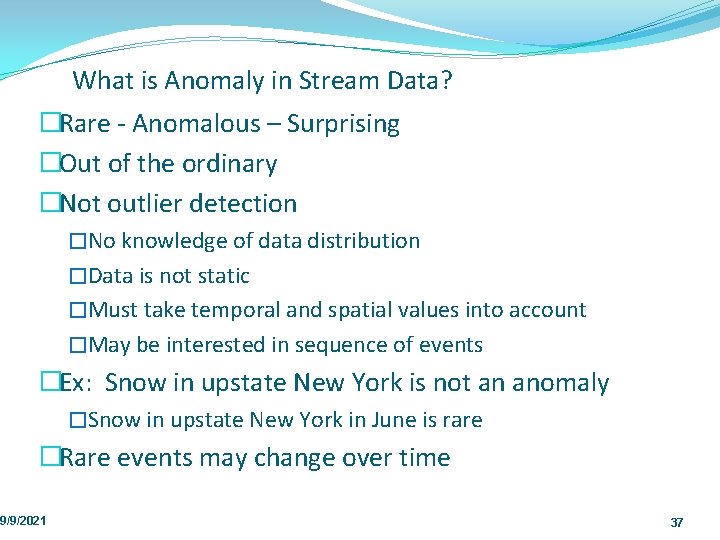 What is Anomaly in Stream Data?

□Rare - Anomalous – Surprising

□Out of the ordinary

□Not outlier detection

□No knowledge of data distribution

□Data is not static

□Must take temporal and spatial values into account

□May be interested in sequence of events

□Ex: Snow in upstate New York is not an anomaly

□Snow in upstate New York in June is rare

□Rare events may change over time

9/9/2021

37